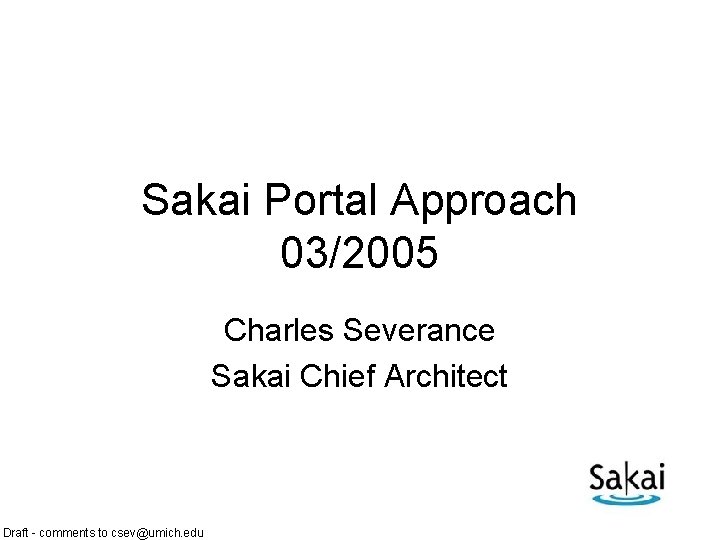 Sakai Portal Approach
03/2005

Charles Severance
Sakai Chief Architect

Sakai

Draft - comments to csev@umich.edu